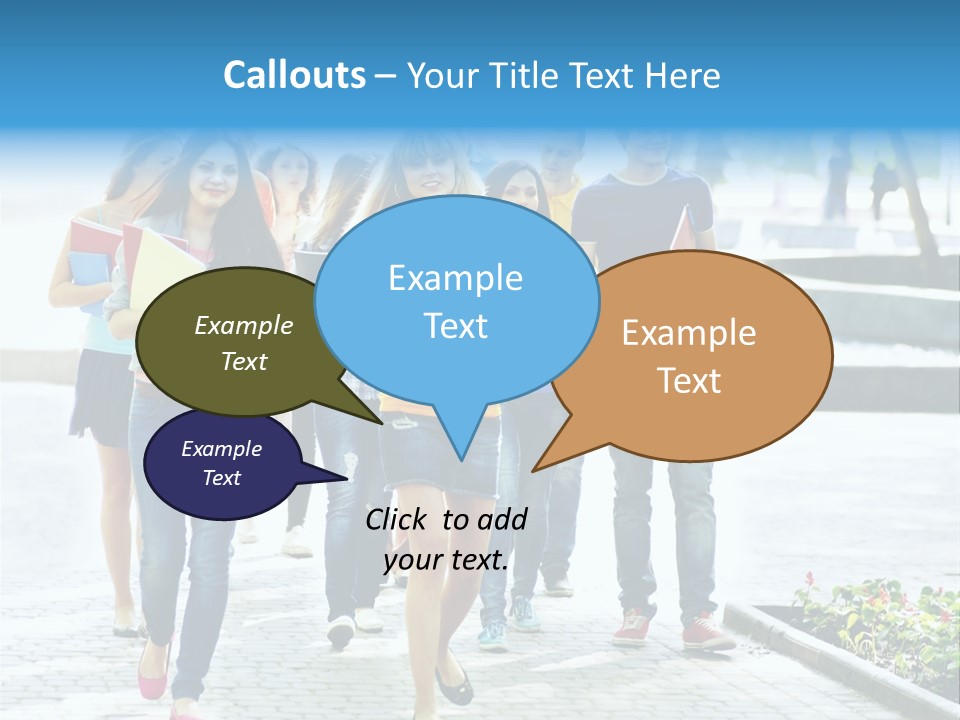 Callouts – Your Title Text Here

Example Text

Example Text

Example Text

Example Text

Click to add your text.